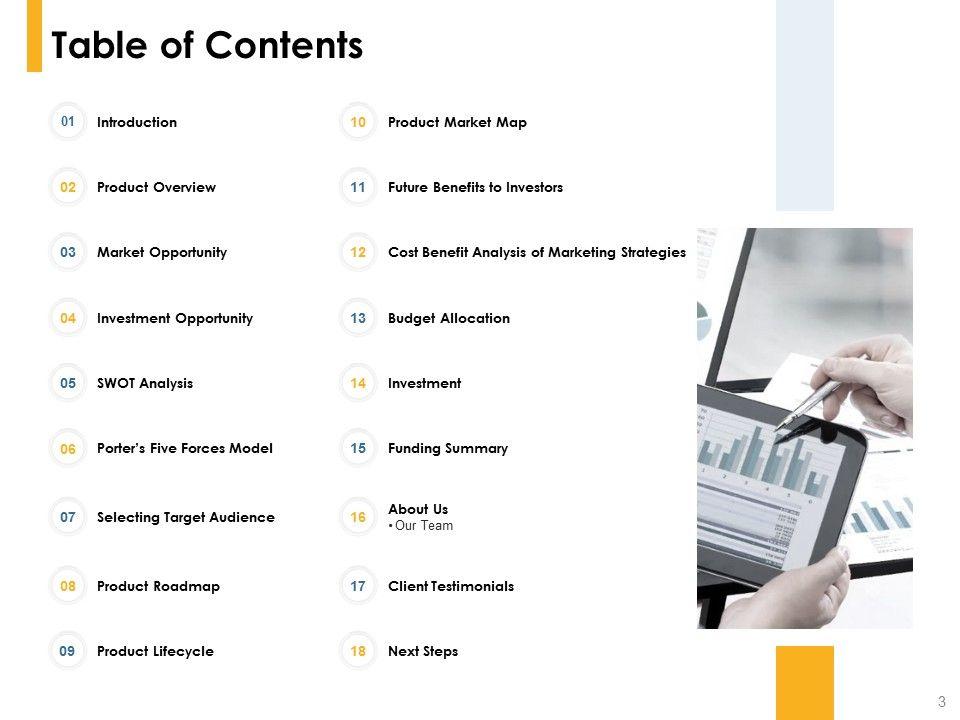 Table of Contents

01 Introduction

02 Product Overview

03 Market Opportunity

04 Investment Opportunity

05 SWOT Analysis

06 Porter's Five Forces Model

07 Selecting Target Audience

08 Product Roadmap

09 Product Lifecycle

10 Product Market Map

11 Future Benefits to Investors

12 Cost Benefit Analysis of Marketing Strategies

13 Budget Allocation

14 Investment

15 Funding Summary

16 About Us
• Our Team

17 Client Testimonials

18 Next Steps

3